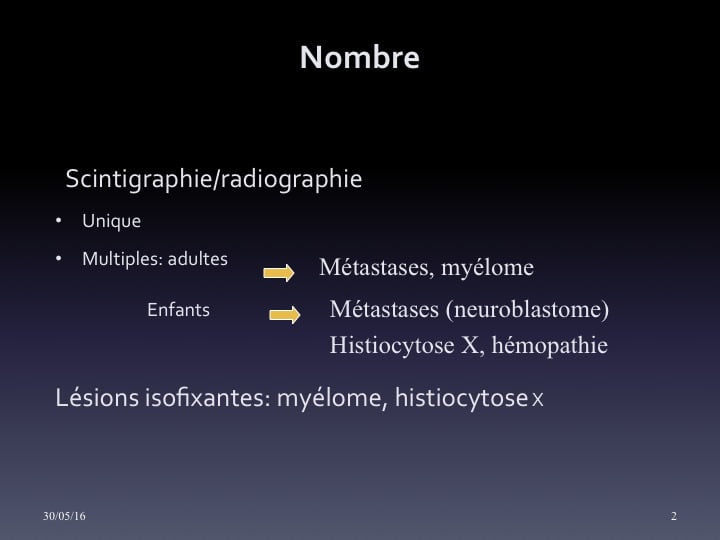 Nombre

Scintigraphie/radiographie

• Unique

• Multiples: adultes Métastases, myélome

Enfants Métastases (neuroblastome)
Histiocytose X, hémopathie

Lésions isofixantes: myélome, histiocytose X

30/05/16

2